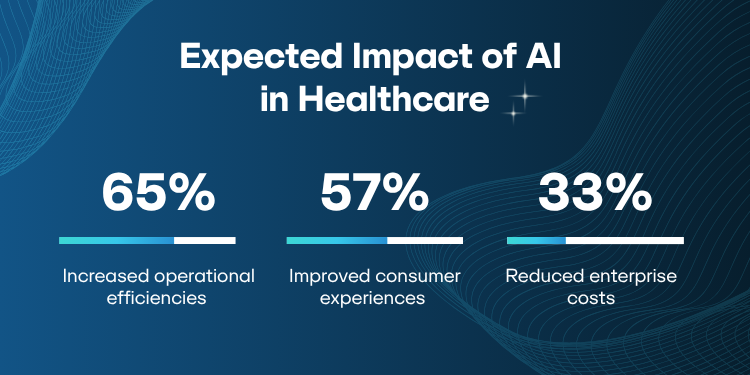 Expected Impact of AI in Healthcare

65%

Increased operational efficiencies

57%

Improved consumer experiences

33%

Reduced enterprise costs